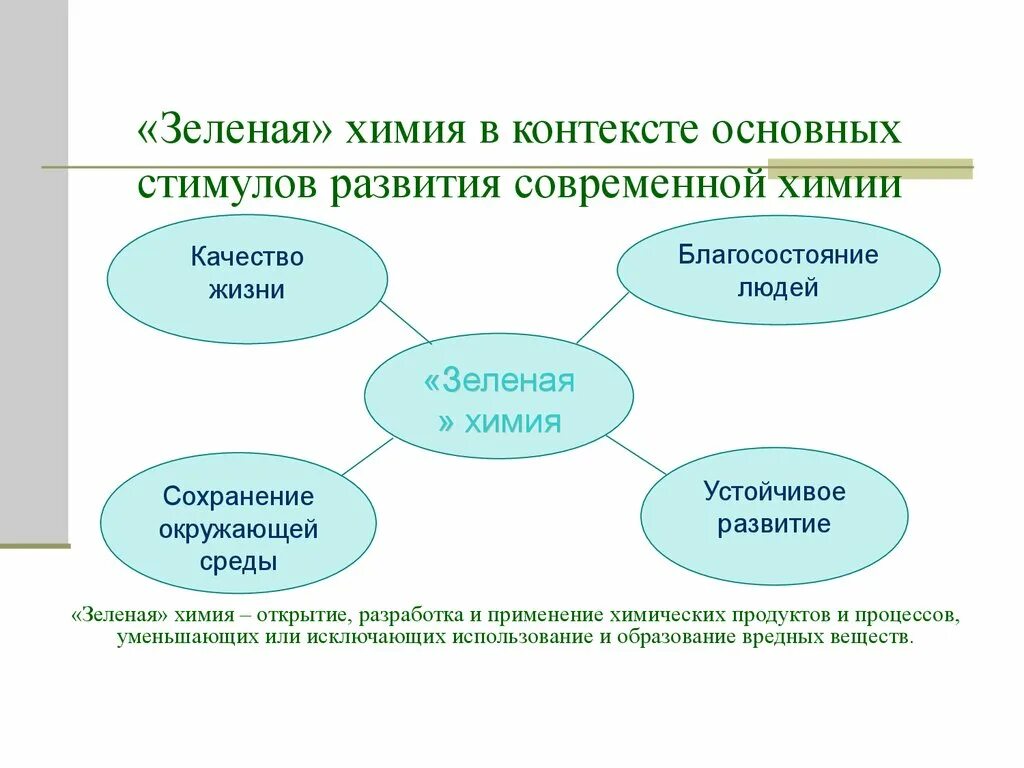 «Зеленая» химия в контексте основных стимулов развития современной химии

Качество жизни

Благосостояние людей

«Зеленая » химия

Сохранение окружающей среды

Устойчивое развитие

«Зеленая» химия – открытие, разработка и применение химических продуктов и процессов, уменьшающих или исключающих использование и образование вредных веществ.